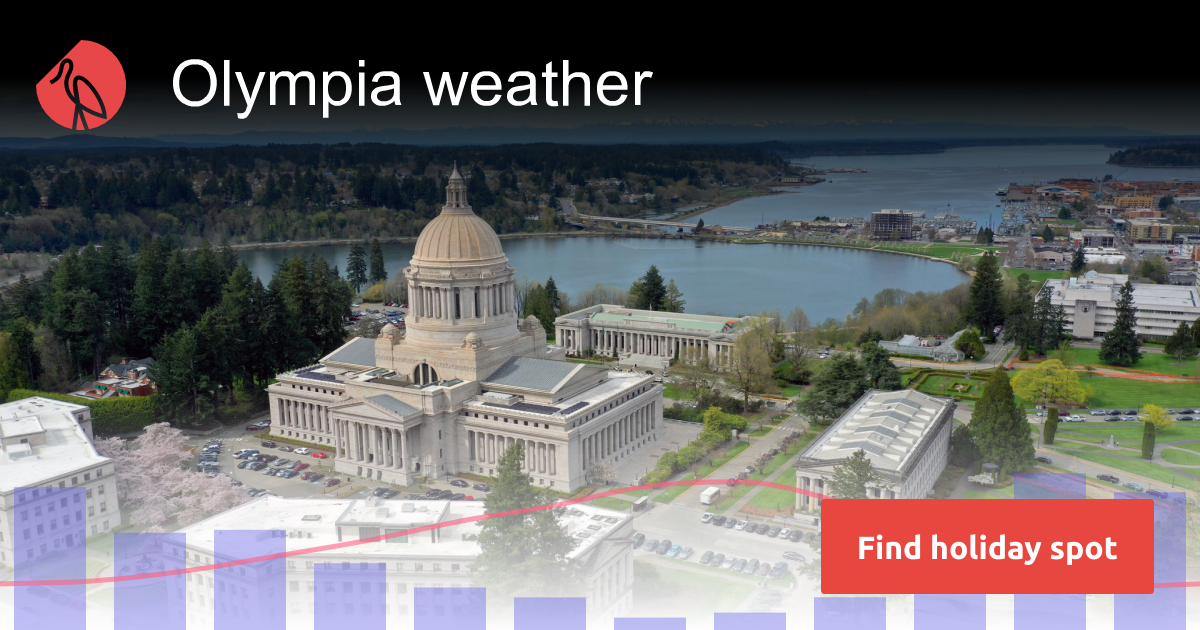 Olympia weather

Find holiday spot